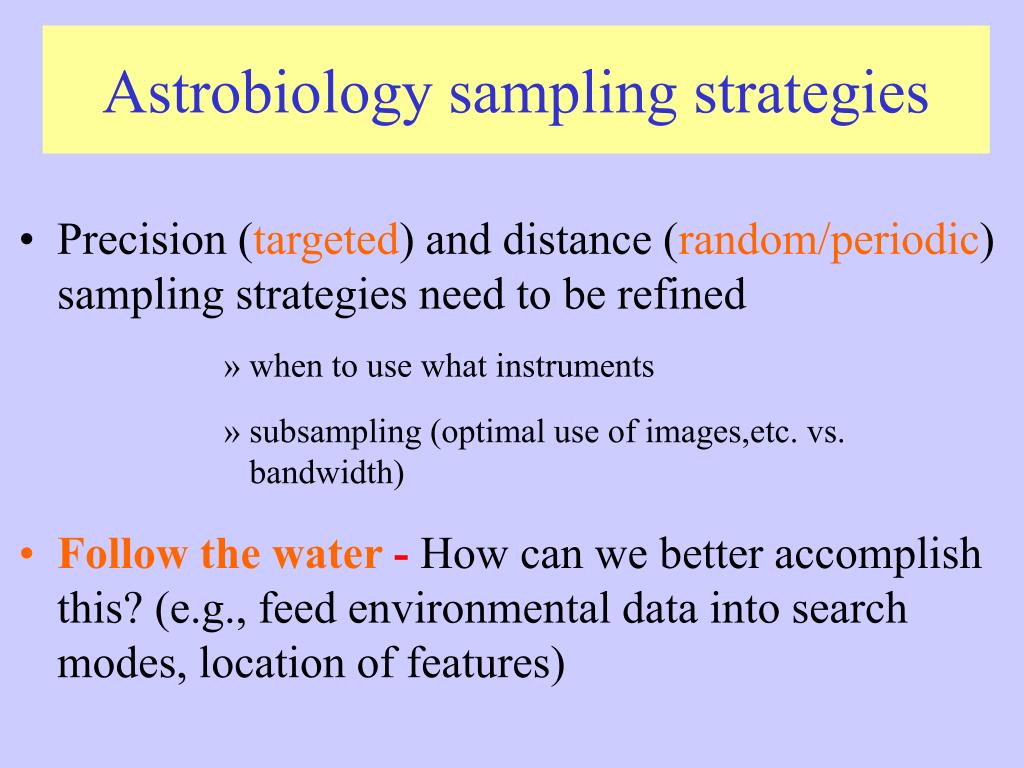 Astrobiology sampling strategies

• Precision (targeted) and distance (random/periodic) sampling strategies need to be refined

» when to use what instruments

» subsampling (optimal use of images,etc. vs. bandwidth)

• Follow the water - How can we better accomplish this? (e.g., feed environmental data into search modes, location of features)